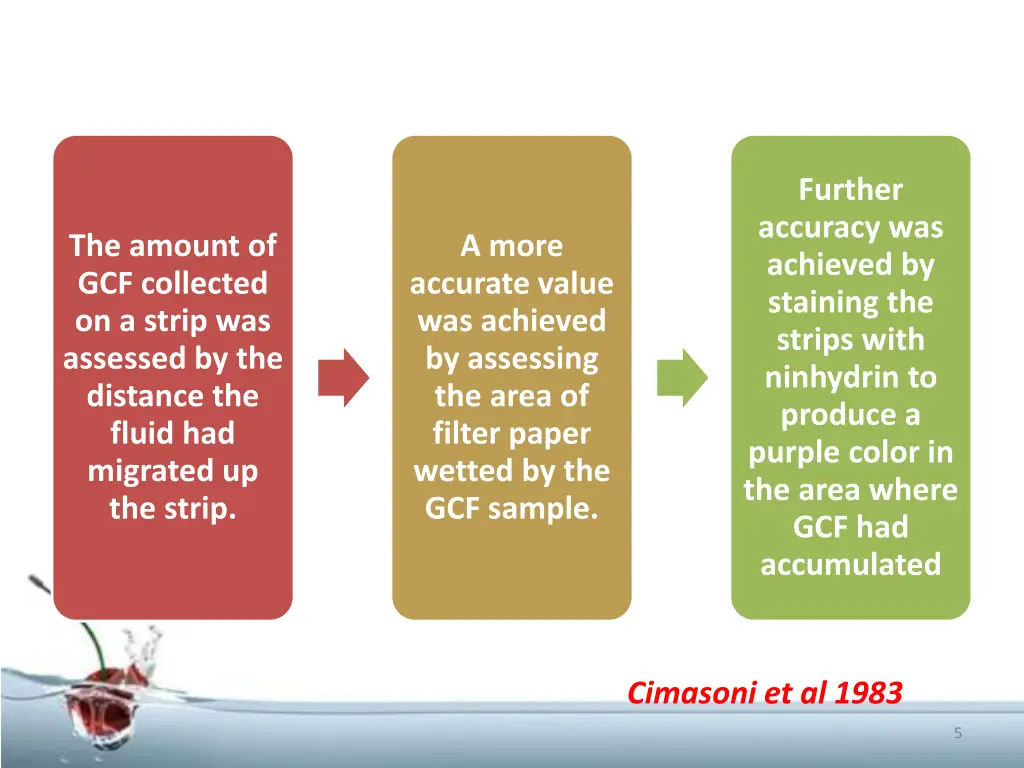 The amount of GCF collected on a strip was assessed by the distance the fluid had migrated up the strip.

A more accurate value was achieved by assessing the area of filter paper wetted by the GCF sample.

Further accuracy was achieved by staining the strips with ninhydrin to produce a purple color in the area where GCF had accumulated

Cimasoni et al 1983

5